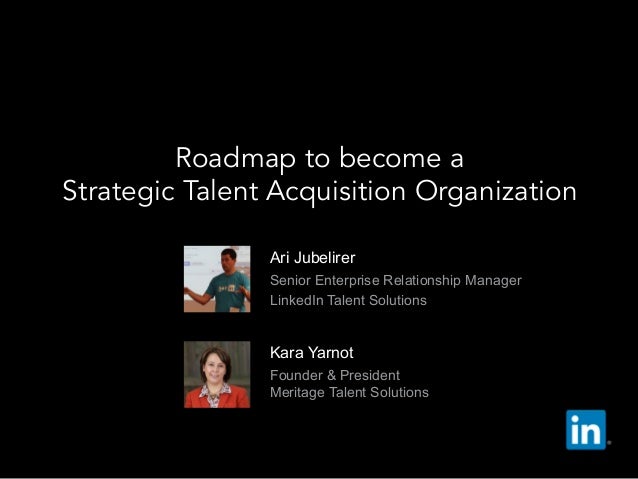 Roadmap to become a
Strategic Talent Acquisition Organization

Ari Jubelirer
Senior Enterprise Relationship Manager
LinkedIn Talent Solutions

Kara Yarnot
Founder & President
Meritage Talent Solutions

in